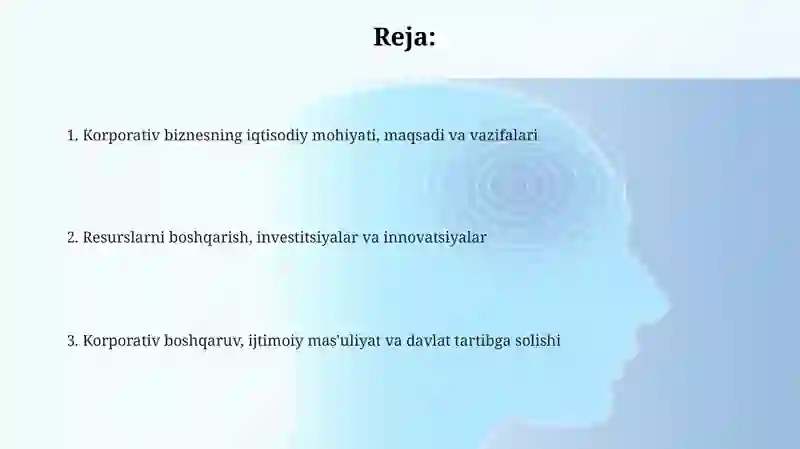 Reja:

1. Korporativ biznesning iqtisodiy mohiyati, maqsadi va vazifalari

2. Resurslarni boshqarish, investitsiyalar va innovatsiyalar

3. Korporativ boshqaruv, ijtimoiy mas'uliyat va davlat tartibga solishi